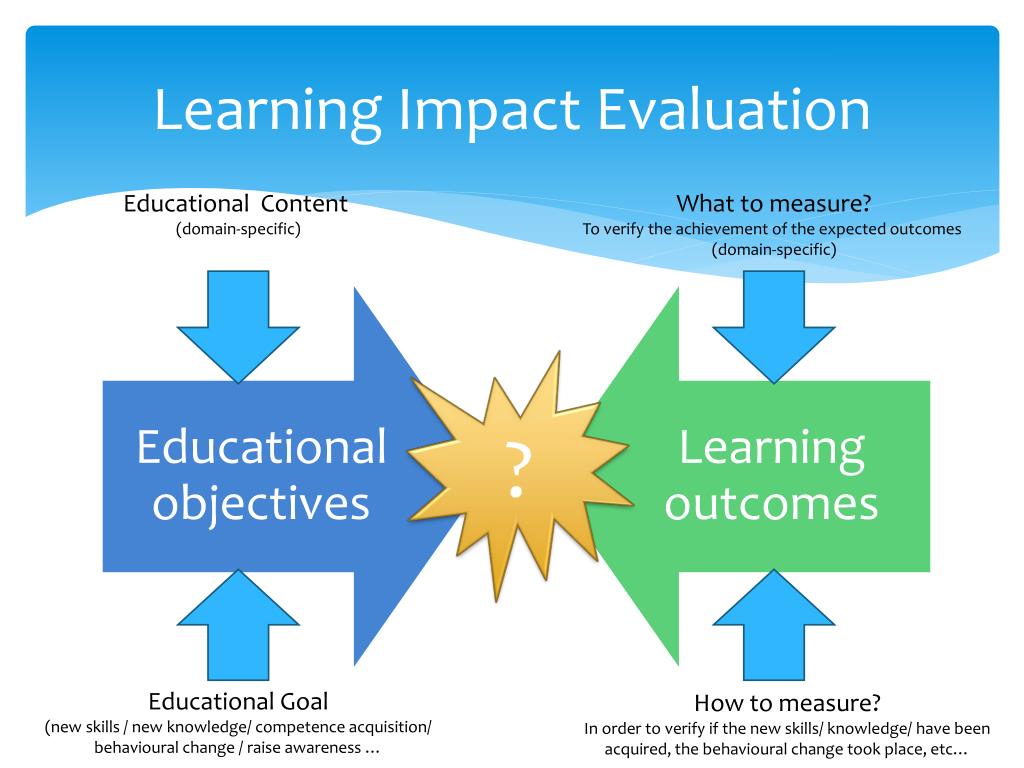 Learning Impact Evaluation

Educational Content
(domain-specific)

What to measure?
To verify the achievement of the expected outcomes (domain-specific)

Educational objectives

?

Learning outcomes

Educational Goal
(new skills / new knowledge/ competence acquisition/ behavioural change / raise awareness …

How to measure?
In order to verify if the new skills/ knowledge/ have been acquired, the behavioural change took place, etc…